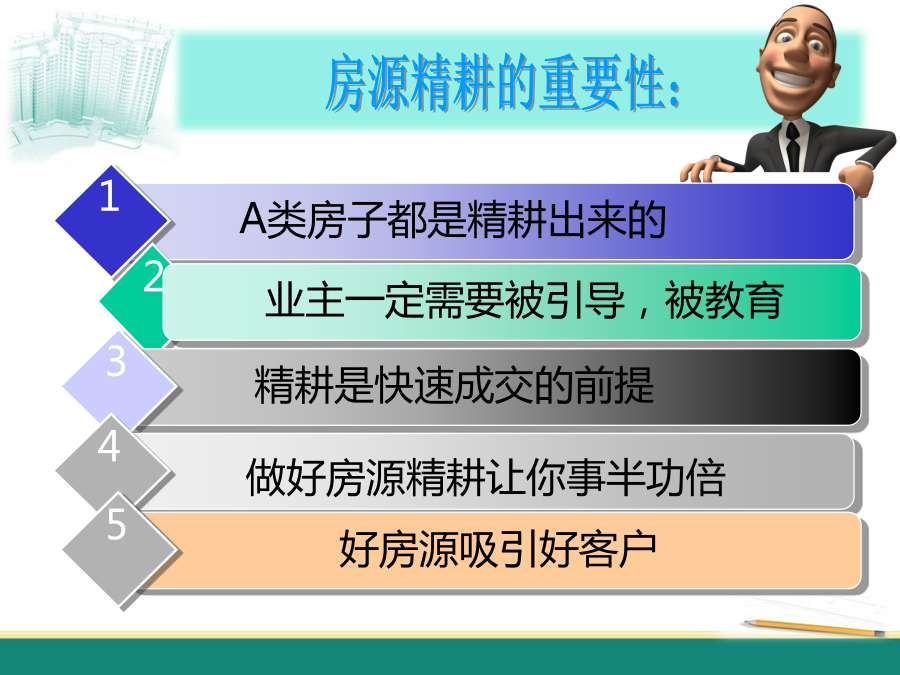 房源精耕的重要性:

1 A类房子都是精耕出来的

2 业主一定需要被引导，被教育

3 精耕是快速成交的前提

4 做好房源精耕让你事半功倍

5 好房源吸引好客户